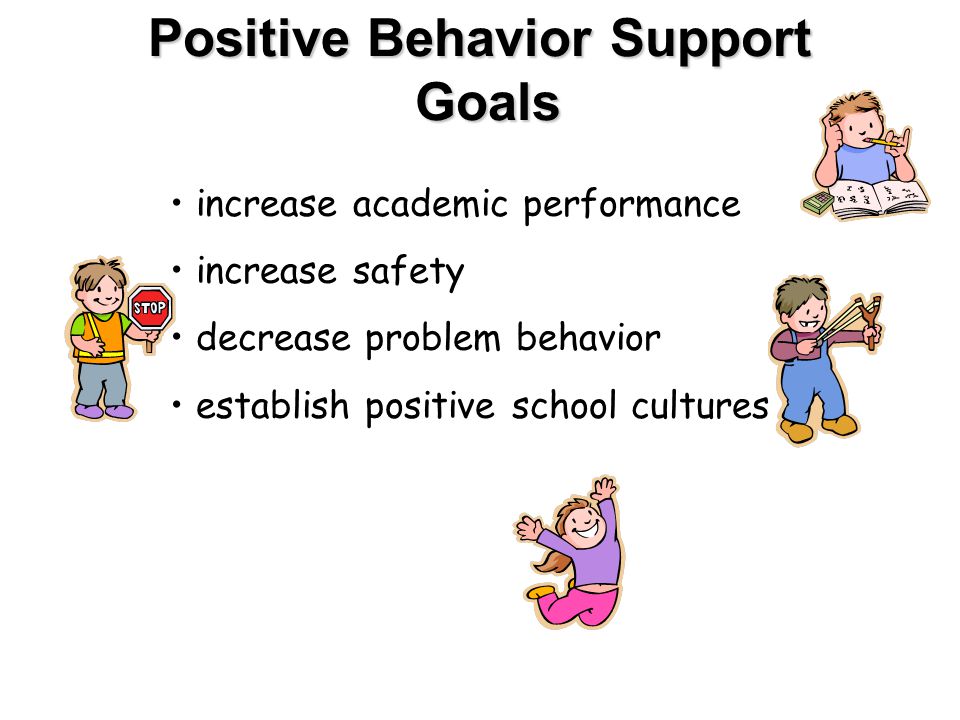 Positive Behavior Support Goals

• increase academic performance
• increase safety
• decrease problem behavior
• establish positive school cultures

STOP